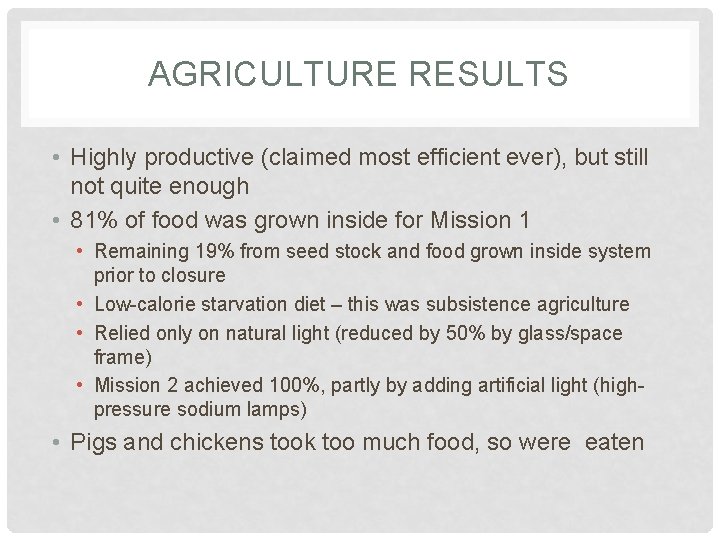 AGRICULTURE RESULTS

• Highly productive (claimed most efficient ever), but still not quite enough
• 81% of food was grown inside for Mission 1
  • Remaining 19% from seed stock and food grown inside system prior to closure
  • Low-calorie starvation diet – this was subsistence agriculture
  • Relied only on natural light (reduced by 50% by glass/space frame)
  • Mission 2 achieved 100%, partly by adding artificial light (high-pressure sodium lamps)
• Pigs and chickens took too much food, so were eaten